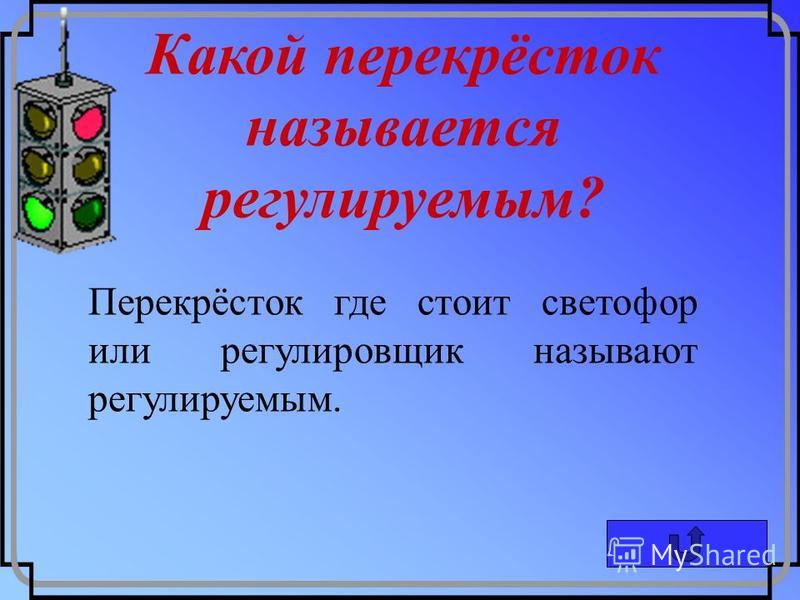 Какой перекрёсток называется регулируемым?

Перекрёсток где стоит светофор или регулировщик называют регулируемым.

MyShared